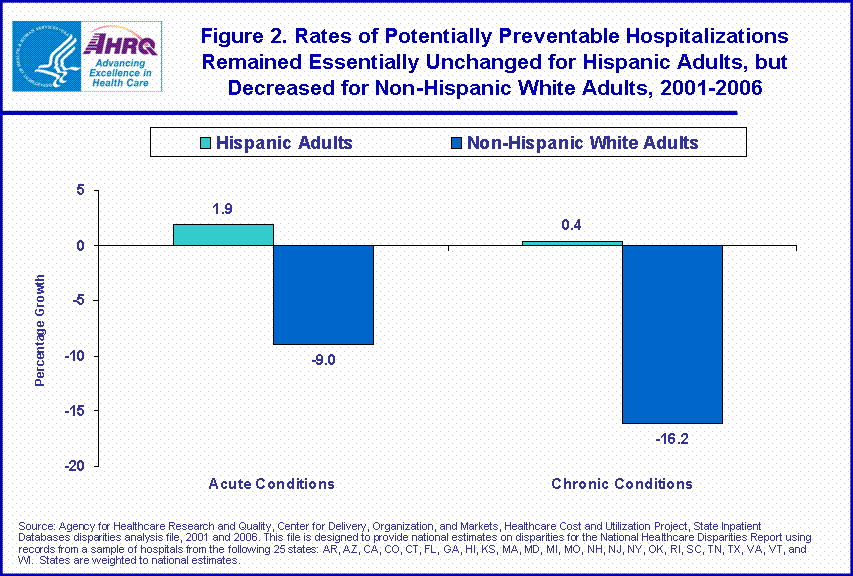 AHRQ Advancing Excellence in Health Care

Figure 2. Rates of Potentially Preventable Hospitalizations Remained Essentially Unchanged for Hispanic Adults, but Decreased for Non-Hispanic White Adults, 2001-2006

Hispanic Adults
Non-Hispanic White Adults

Percentage Growth

5
0
-5
-10
-15
-20

1.9
-9.0
0.4
-16.2

Acute Conditions
Chronic Conditions

Source: Agency for Healthcare Research and Quality, Center for Delivery, Organization, and Markets, Healthcare Cost and Utilization Project, State Inpatient Databases disparities analysis file, 2001 and 2006. This file is designed to provide national estimates on disparities for the National Healthcare Disparities Report using records from a sample of hospitals from the following 25 states: AR, AZ, CA, CO, CT, FL, GA, HI, KS, MA, MD, MI, MO, NH, NJ, NY, OK, RI, SC, TN, TX, VA, VT, and WI. States are weighted to national estimates.